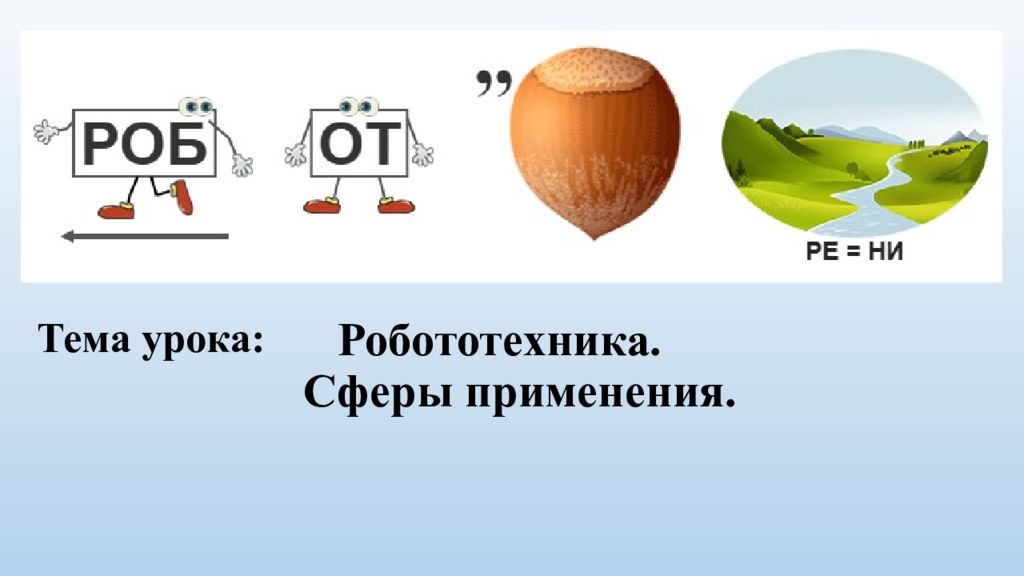 РОБ ОТ ,, РЕ = НИ

Тема урока: Робототехника. Сферы применения.